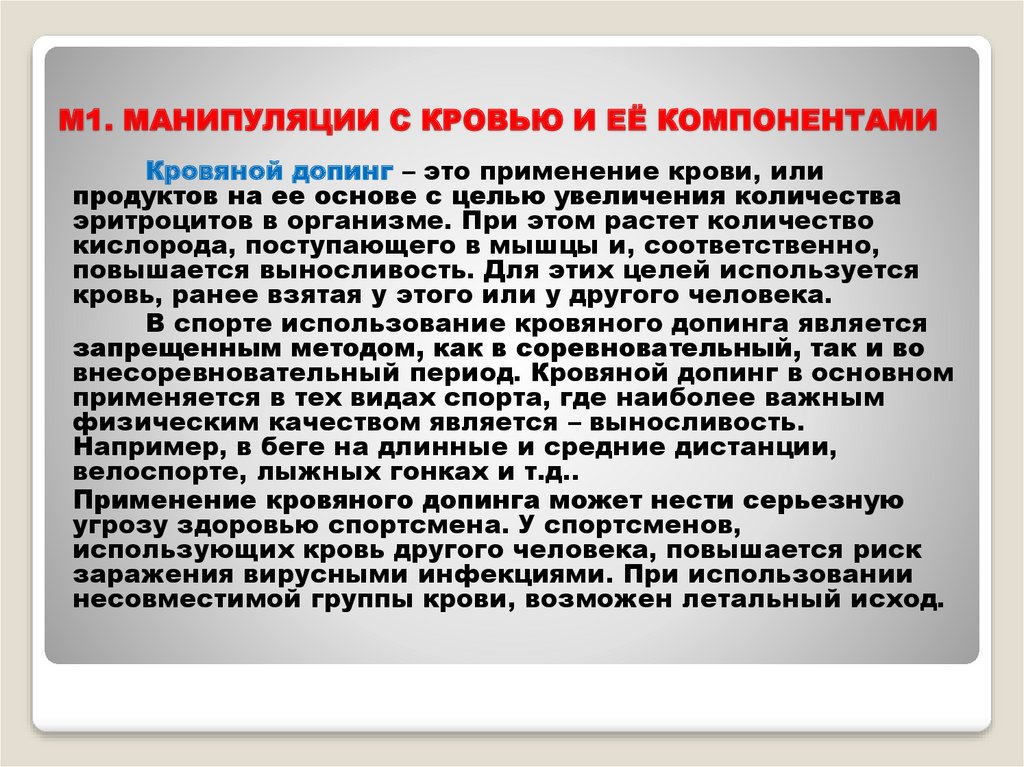 М1. МАНИПУЛЯЦИИ С КРОВЬЮ И ЕЁ КОМПОНЕНТАМИ

Кровяной допинг – это применение крови, или продуктов на ее основе с целью увеличения количества эритроцитов в организме. При этом растет количество кислорода, поступающего в мышцы и, соответственно, повышается выносливость. Для этих целей используется кровь, ранее взятая у этого или у другого человека.

В спорте использование кровяного допинга является запрещенным методом, как в соревновательный, так и во внесоревновательный период. Кровяной допинг в основном применяется в тех видах спорта, где наиболее важным физическим качеством является – выносливость. Например, в беге на длинные и средние дистанции, велоспорте, лыжных гонках и т.д..

Применение кровяного допинга может нести серьезную угрозу здоровью спортсмена. У спортсменов, использующих кровь другого человека, повышается риск заражения вирусными инфекциями. При использовании несовместимой группы крови, возможен летальный исход.